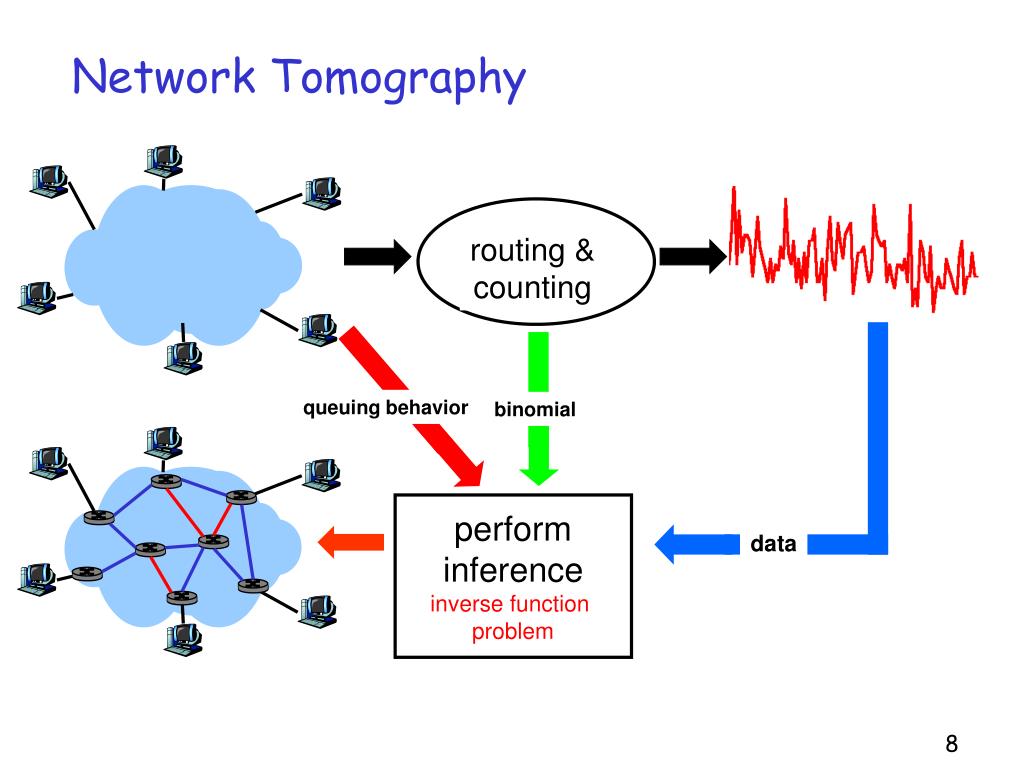 Network Tomography

routing & counting

queuing behavior

binomial

perform inference

inverse function problem

data

8